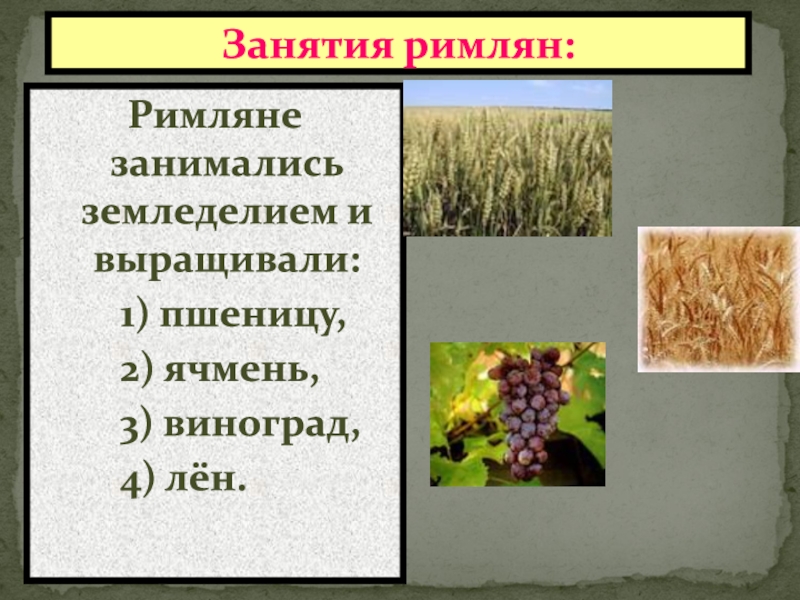 Занятия римлян:

Римляне занимались земледелием и выращивали:

1) пшеницу,

2) ячмень,

3) виноград,

4) лён.